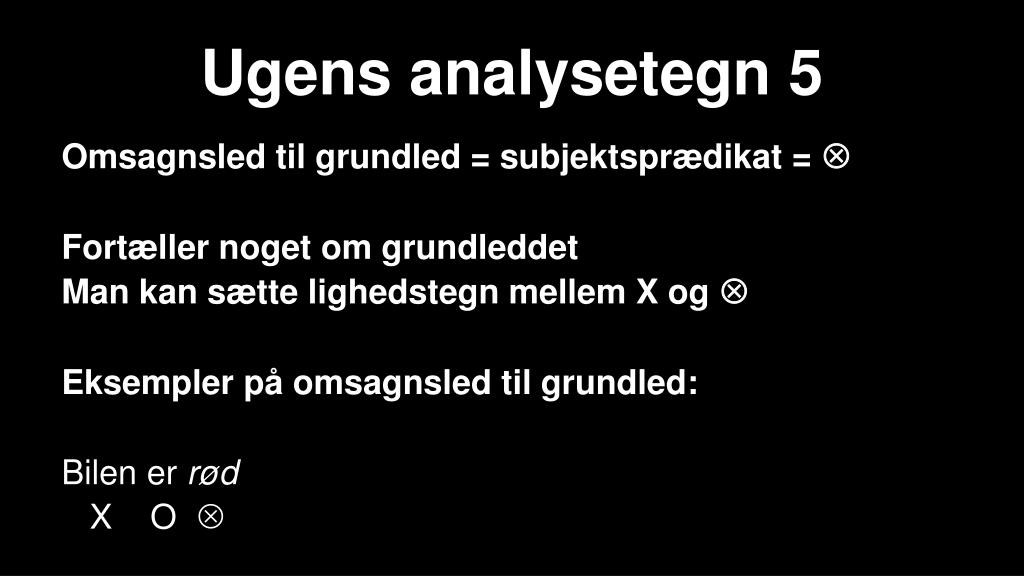 Ugens analysetegn 5

Omsagnsled til grundled = subjektsprædikat = ⊗

Fortæller noget om grundleddet
Man kan sætte lighedstegn mellem X og ⊗

Eksempler på omsagnsled til grundled:

Bilen er rød
X O ⊗